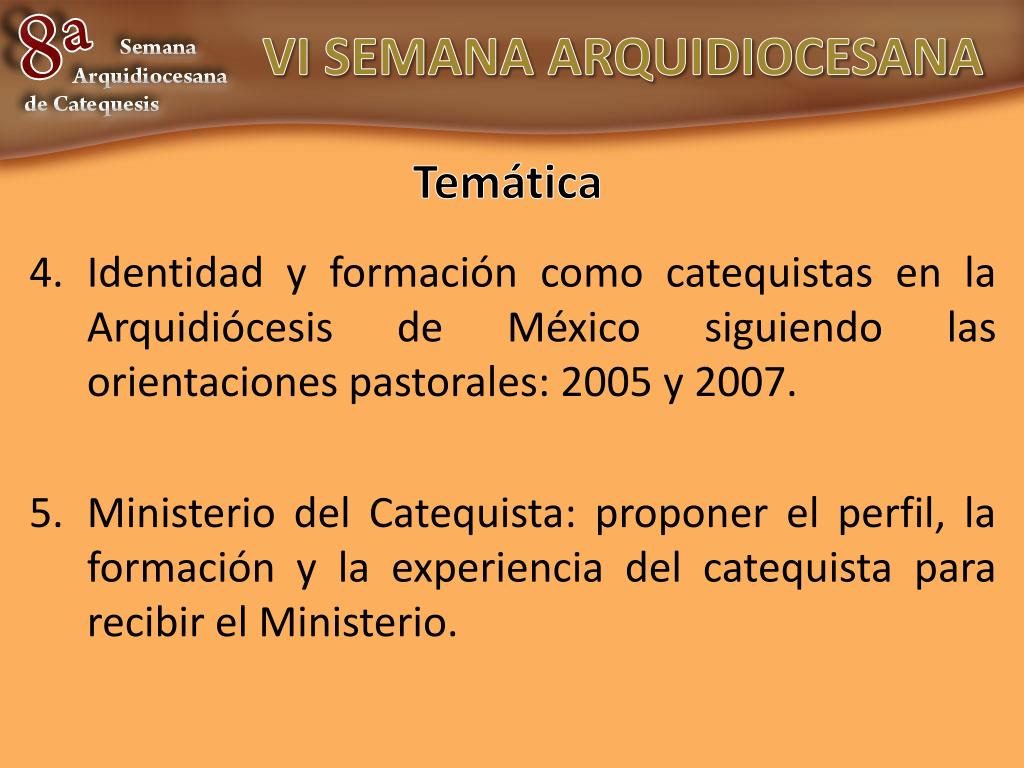 8a Semana Arquidiocesana de Catequesis

VI SEMANA ARQUIDIOCESANA

Temática

4. Identidad y formación como catequistas en la Arquidiócesis de México siguiendo las orientaciones pastorales: 2005 y 2007.

5. Ministerio del Catequista: proponer el perfil, la formación y la experiencia del catequista para recibir el Ministerio.